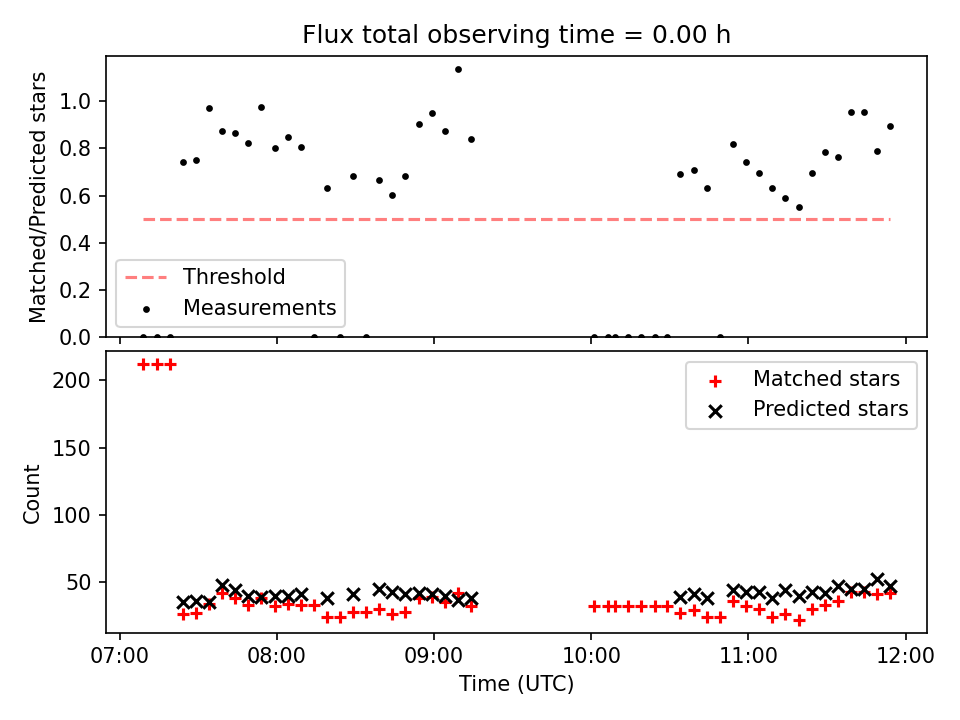 Flux total observing time = 0.00 h

Matched/Predicted stars

1.0
0.8
0.6
0.4
0.2
0.0

Threshold
Measurements

Count

200
150
100
50

Matched stars
Predicted stars

07:00 08:00 09:00 10:00 11:00 12:00
Time (UTC)